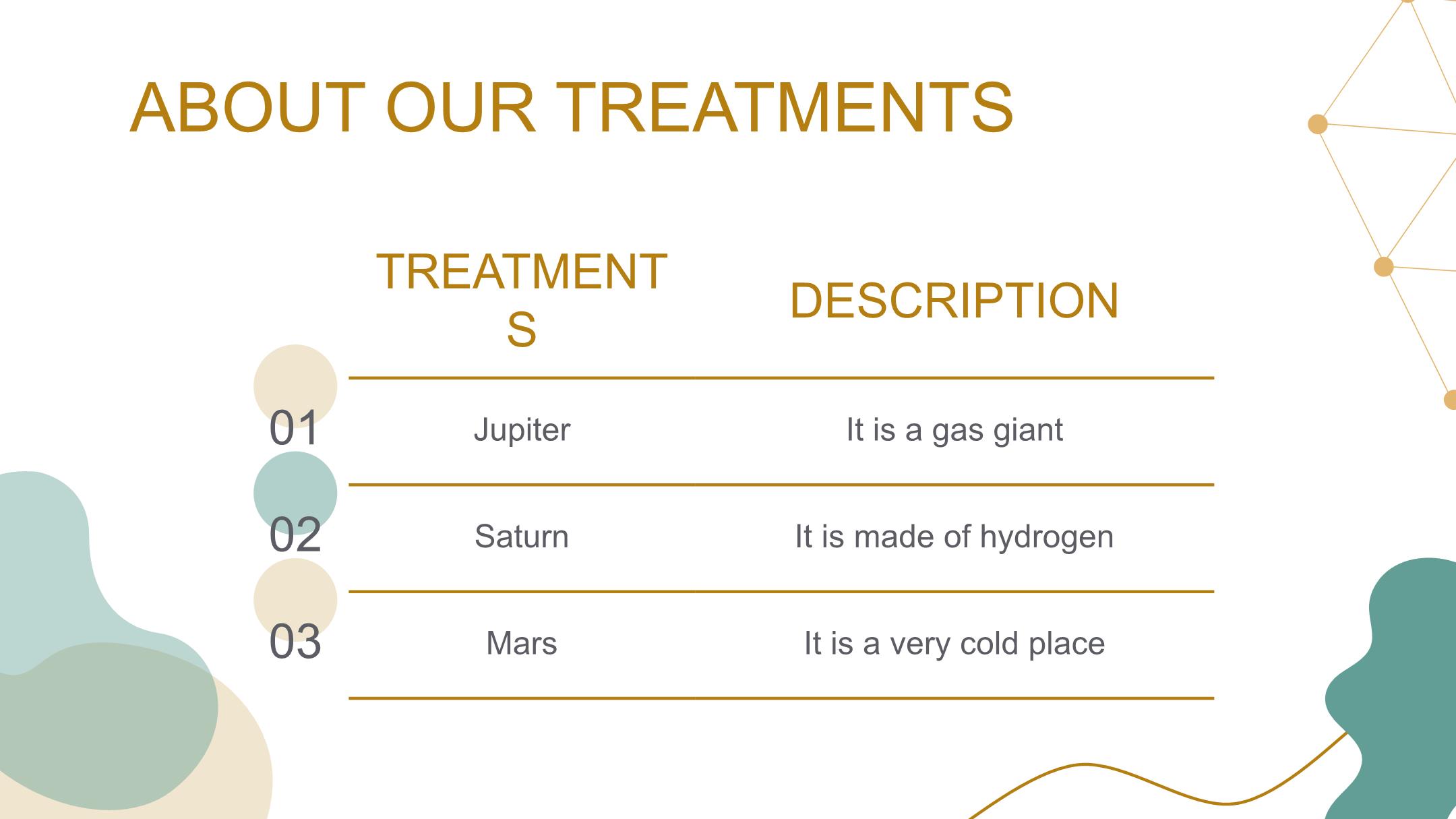 ABOUT OUR TREATMENTS

| | TREATMENTS | DESCRIPTION |
|---|---|---|
| 01 | Jupiter | It is a gas giant |
| 02 | Saturn | It is made of hydrogen |
| 03 | Mars | It is a very cold place |